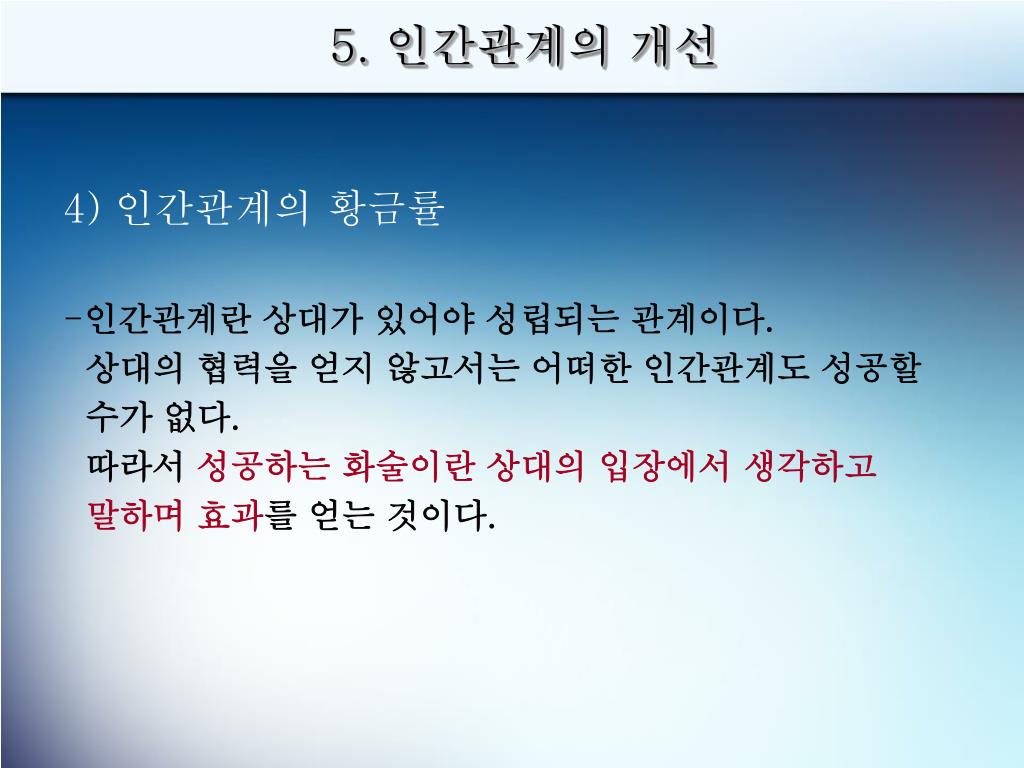 5. 인간관계의 개선

4) 인간관계의 황금률

-인간관계란 상대가 있어야 성립되는 관계이다. 상대의 협력을 얻지 않고서는 어떠한 인간관계도 성공할 수가 없다. 따라서 성공하는 화술이란 상대의 입장에서 생각하고 말하며 효과를 얻는 것이다.